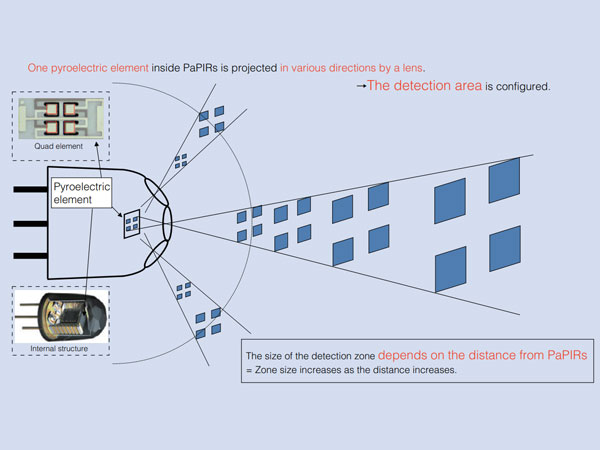 One pyroelectric element inside PaPIRs is projected in various directions by a lens.

→The detection area is configured.

Quad element

Pyroelectric element

Internal structure

The size of the detection zone depends on the distance from PaPIRs
= Zone size increases as the distance increases.